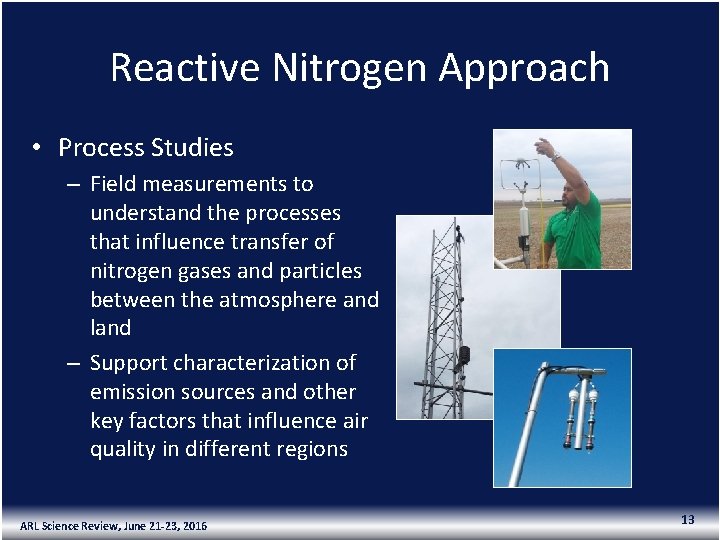 Reactive Nitrogen Approach

• Process Studies

– Field measurements to understand the processes that influence transfer of nitrogen gases and particles between the atmosphere and land

– Support characterization of emission sources and other key factors that influence air quality in different regions

ARL Science Review, June 21-23, 2016

13